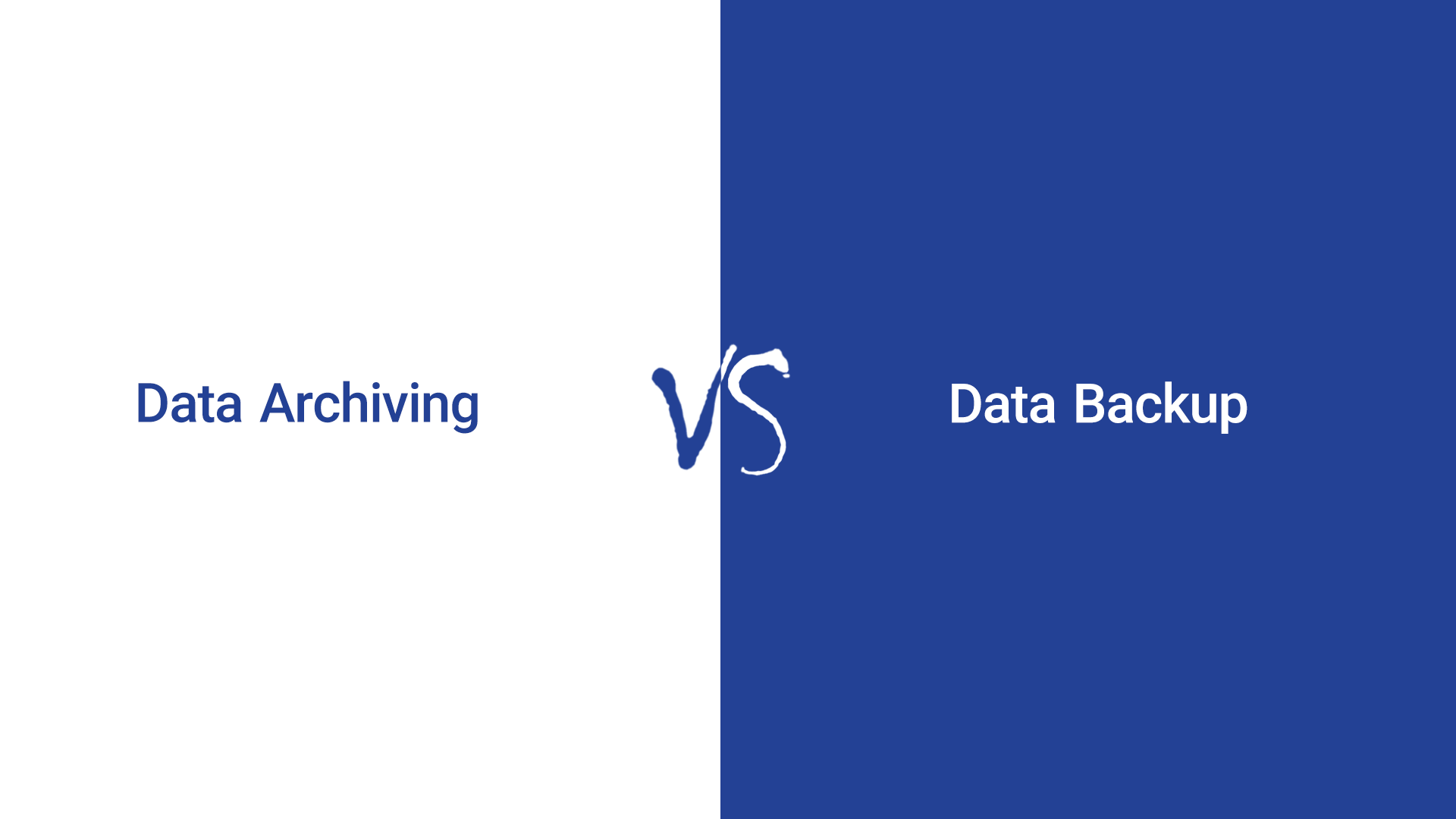 Data Archiving

VS

Data Backup